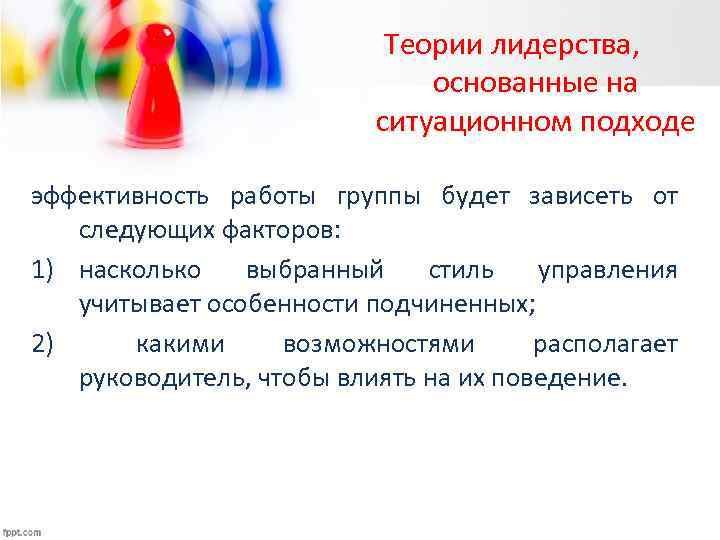 Теории лидерства, основанные на ситуационном подходе

эффективность работы группы будет зависеть от следующих факторов:

1) насколько выбранный стиль управления учитывает особенности подчиненных;

2) какими возможностями располагает руководитель, чтобы влиять на их поведение.

fppt.com